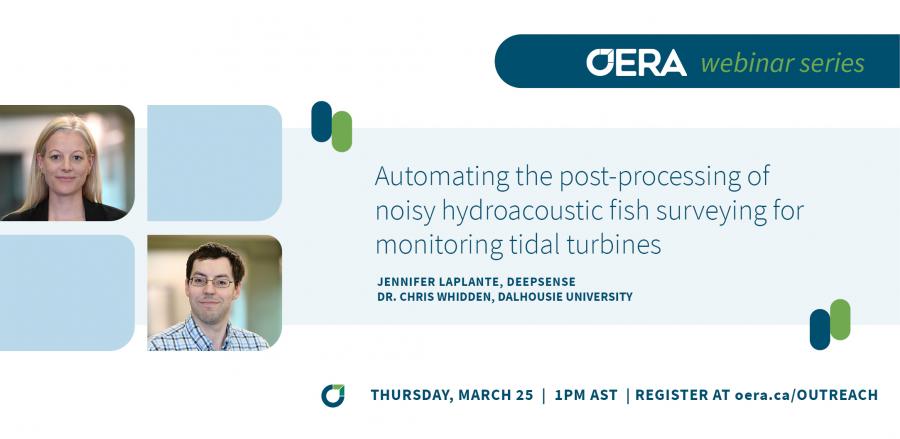 OERA webinar series

Automating the post-processing of noisy hydroacoustic fish surveying for monitoring tidal turbines

JENNIFER LAPLANTE, DEEPSENSE
DR. CHRIS WHIDDEN, DALHOUSIE UNIVERSITY

THURSDAY, MARCH 25 | 1PM AST | REGISTER AT oera.ca/OUTREACH